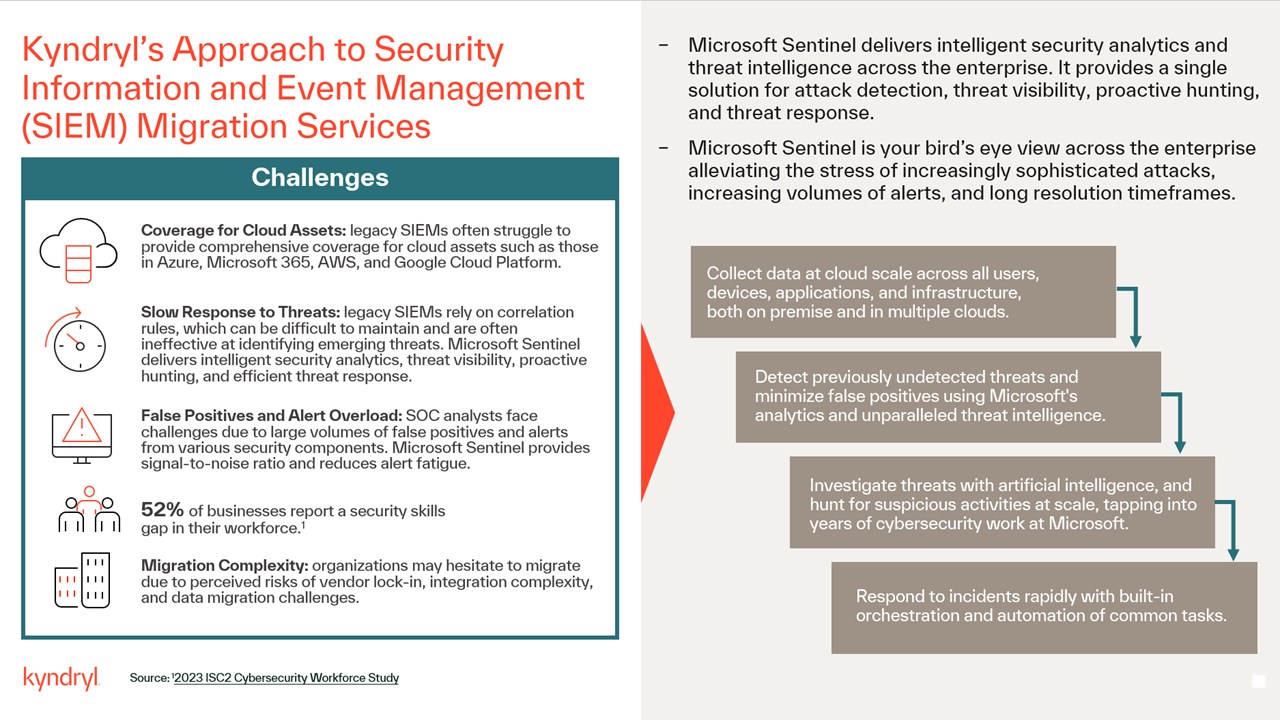 Kyndryl's Approach to Security Information and Event Management (SIEM) Migration Services

Challenges

Coverage for Cloud Assets: legacy SIEMs often struggle to provide comprehensive coverage for cloud assets such as those in Azure, Microsoft 365, AWS, and Google Cloud Platform.

Slow Response to Threats: legacy SIEMs rely on correlation rules, which can be difficult to maintain and are often ineffective at identifying emerging threats. Microsoft Sentinel delivers intelligent security analytics, threat visibility, proactive hunting, and efficient threat response.

False Positives and Alert Overload: SOC analysts face challenges due to large volumes of false positives and alerts from various security components. Microsoft Sentinel provides signal-to-noise ratio and reduces alert fatigue.

52% of businesses report a security skills gap in their workforce.$^1$

Migration Complexity: organizations may hesitate to migrate due to perceived risks of vendor lock-in, integration complexity, and data migration challenges.

kyndryl

Source: $^1$2023 ISC2 Cybersecurity Workforce Study

– Microsoft Sentinel delivers intelligent security analytics and threat intelligence across the enterprise. It provides a single solution for attack detection, threat visibility, proactive hunting, and threat response.

– Microsoft Sentinel is your bird's eye view across the enterprise alleviating the stress of increasingly sophisticated attacks, increasing volumes of alerts, and long resolution timeframes.

Collect data at cloud scale across all users, devices, applications, and infrastructure, both on premise and in multiple clouds.

Detect previously undetected threats and minimize false positives using Microsoft's analytics and unparalleled threat intelligence.

Investigate threats with artificial intelligence, and hunt for suspicious activities at scale, tapping into years of cybersecurity work at Microsoft.

Respond to incidents rapidly with built-in orchestration and automation of common tasks.